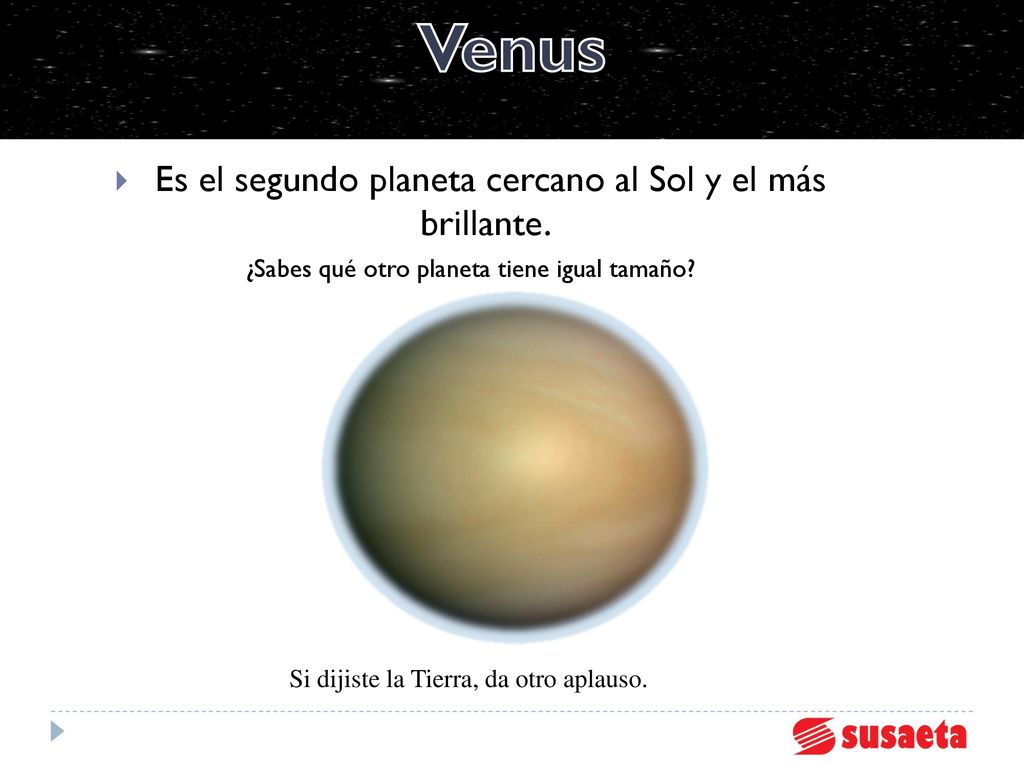 Venus

Es el segundo planeta cercano al Sol y el más brillante.

¿Sabes qué otro planeta tiene igual tamaño?

Si dijiste la Tierra, da otro aplauso.

susaeta